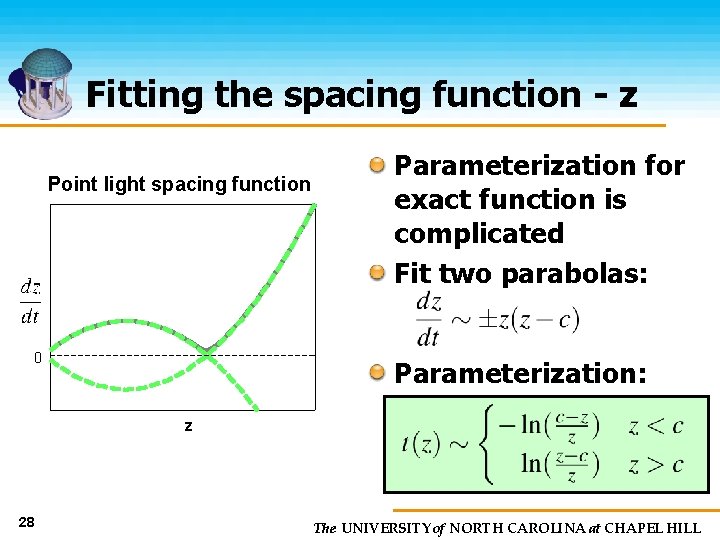 Fitting the spacing function - z

Point light spacing function

$\frac{dz}{dt}$

0

z

Parameterization for exact function is complicated

Fit two parabolas:

$\frac{dz}{dt} \sim \pm z(z-c)$

Parameterization:

$t(z) \sim \begin{cases} -\ln\left(\frac{c-z}{z}\right) & z < c \\ \ln\left(\frac{z-c}{z}\right) & z > c \end{cases}$

28

The UNIVERSITY of NORTH CAROLINA at CHAPEL HILL